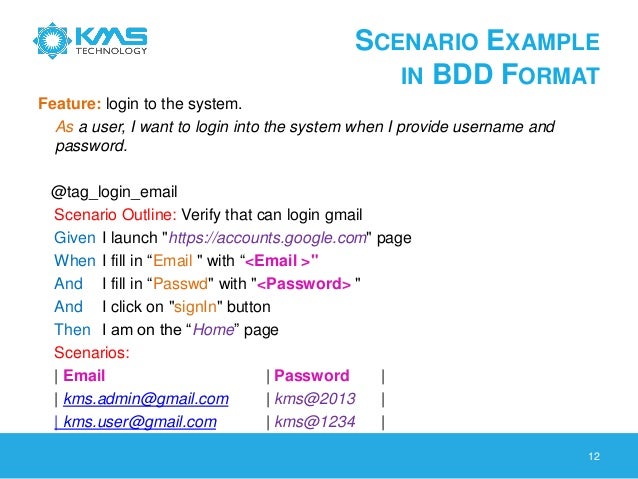 KMS TECHNOLOGY

SCENARIO EXAMPLE IN BDD FORMAT

Feature: login to the system.
As a user, I want to login into the system when I provide username and password.

@tag_login_email
Scenario Outline: Verify that can login gmail
Given I launch "https://accounts.google.com" page
When I fill in “Email " with “<Email >"
And I fill in “Passwd" with "<Password> "
And I click on "signIn" button
Then I am on the “Home” page
Scenarios:
| Email | Password |
| kms.admin@gmail.com | kms@2013 |
| kms.user@gmail.com | kms@1234 |

12